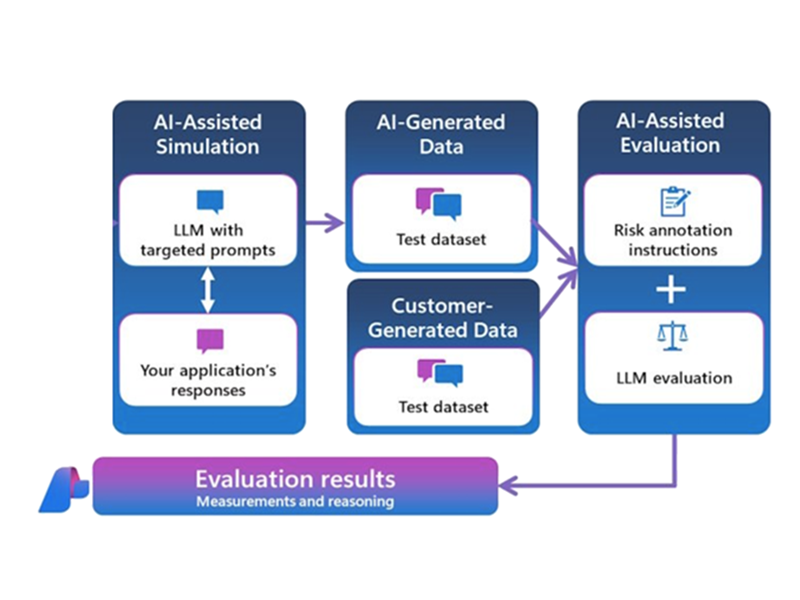 AI-Assisted Simulation

LLM with targeted prompts

Your application's responses

AI-Generated Data

Test dataset

Customer-Generated Data

Test dataset

AI-Assisted Evaluation

Risk annotation instructions

+

LLM evaluation

Evaluation results
Measurements and reasoning